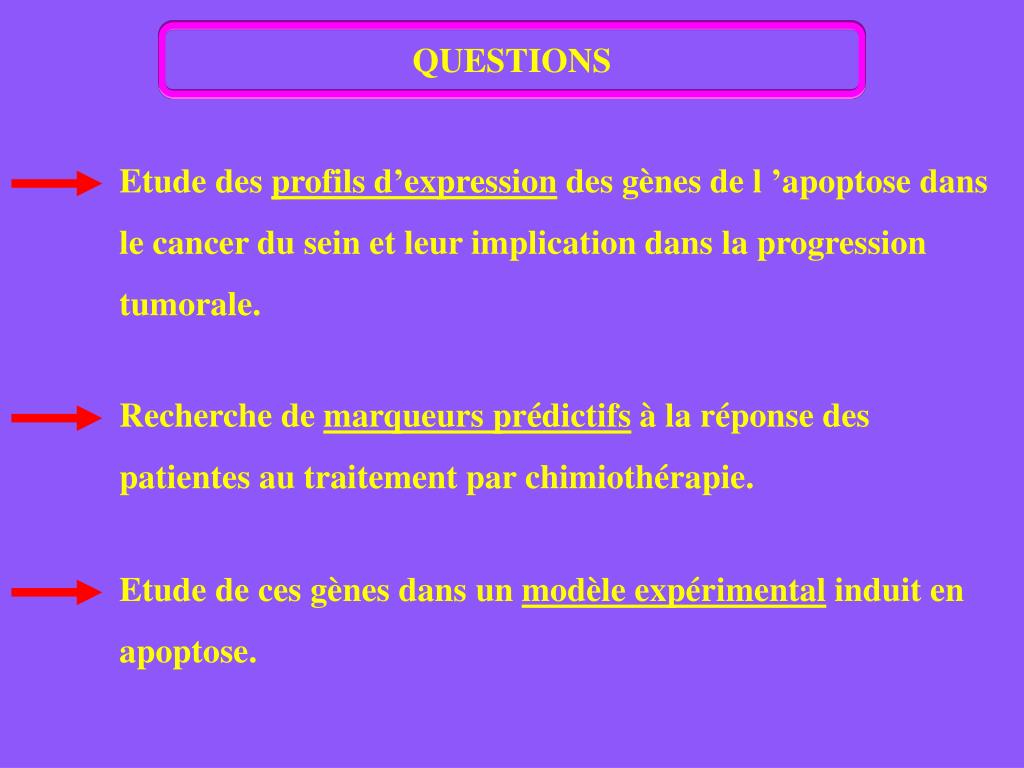 QUESTIONS

Etude des profils d’expression des gènes de l ’apoptose dans le cancer du sein et leur implication dans la progression tumorale.

Recherche de marqueurs prédictifs à la réponse des patientes au traitement par chimiothérapie.

Etude de ces gènes dans un modèle expérimental induit en apoptose.